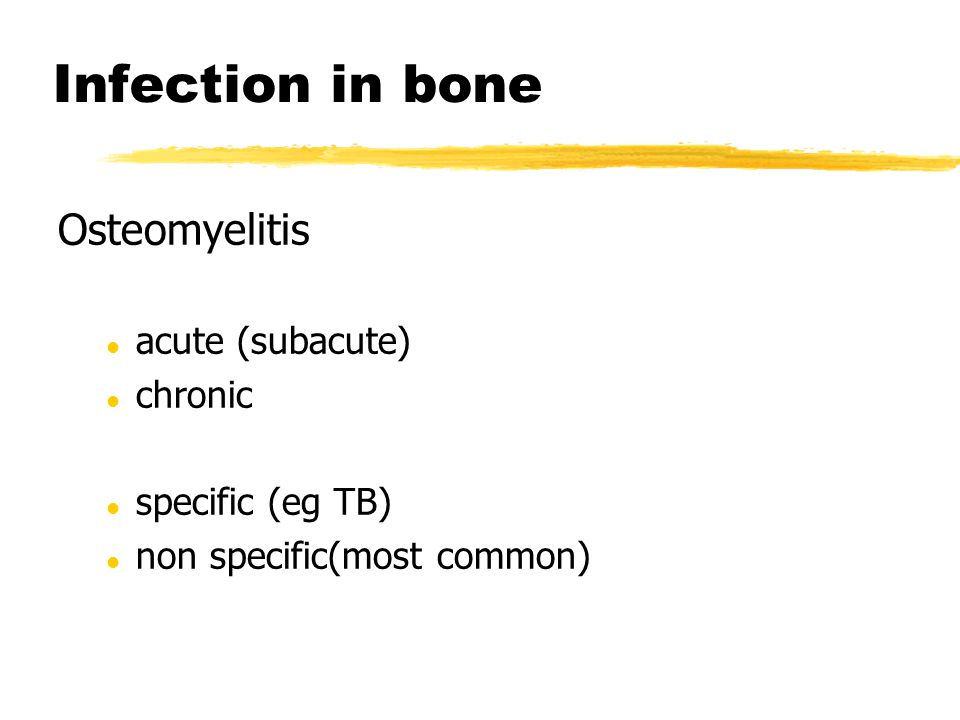 Infection in bone

Osteomyelitis

- acute (subacute)
- chronic

- specific (eg TB)
- non specific(most common)